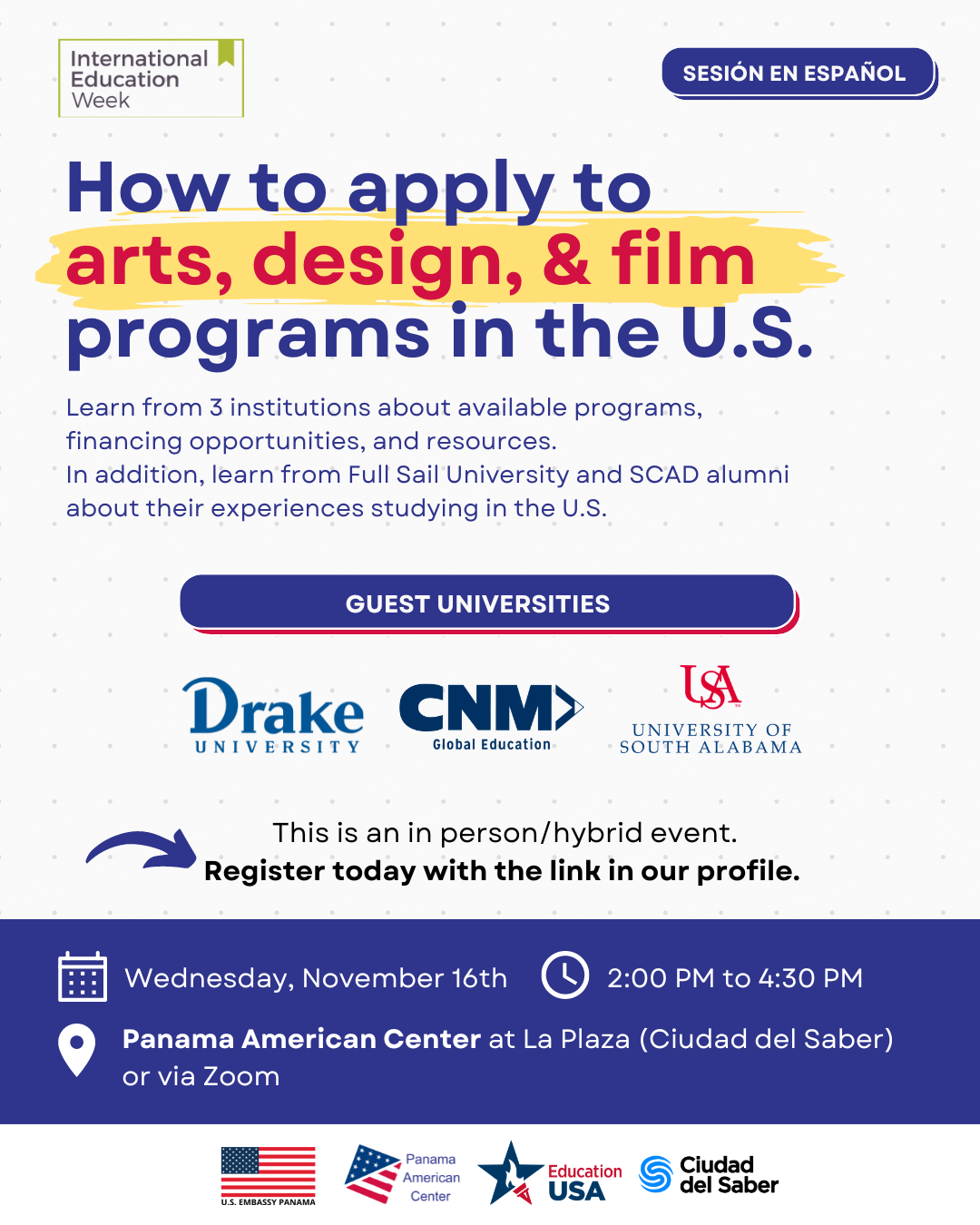 International Education Week

SESIÓN EN ESPAÑOL

How to apply to arts, design, & film programs in the U.S.

Learn from 3 institutions about available programs, financing opportunities, and resources.
In addition, learn from Full Sail University and SCAD alumni about their experiences studying in the U.S.

GUEST UNIVERSITIES

Drake UNIVERSITY

CNM Global Education

USA UNIVERSITY OF SOUTH ALABAMA

This is an in person/hybrid event.
Register today with the link in our profile.

Wednesday, November 16th

2:00 PM to 4:30 PM

Panama American Center at La Plaza (Ciudad del Saber) or via Zoom

U.S. EMBASSY PANAMA

Panama American Center

Education USA

Ciudad del Saber